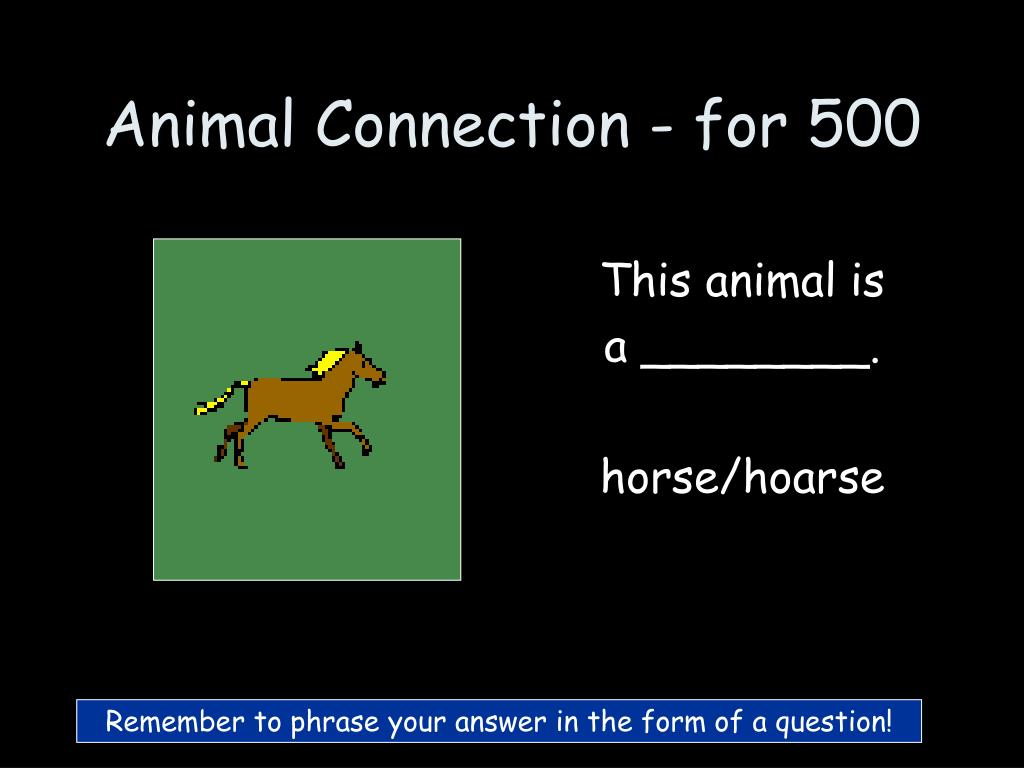 Animal Connection - for 500

This animal is a ________.

horse/hoarse

Remember to phrase your answer in the form of a question!